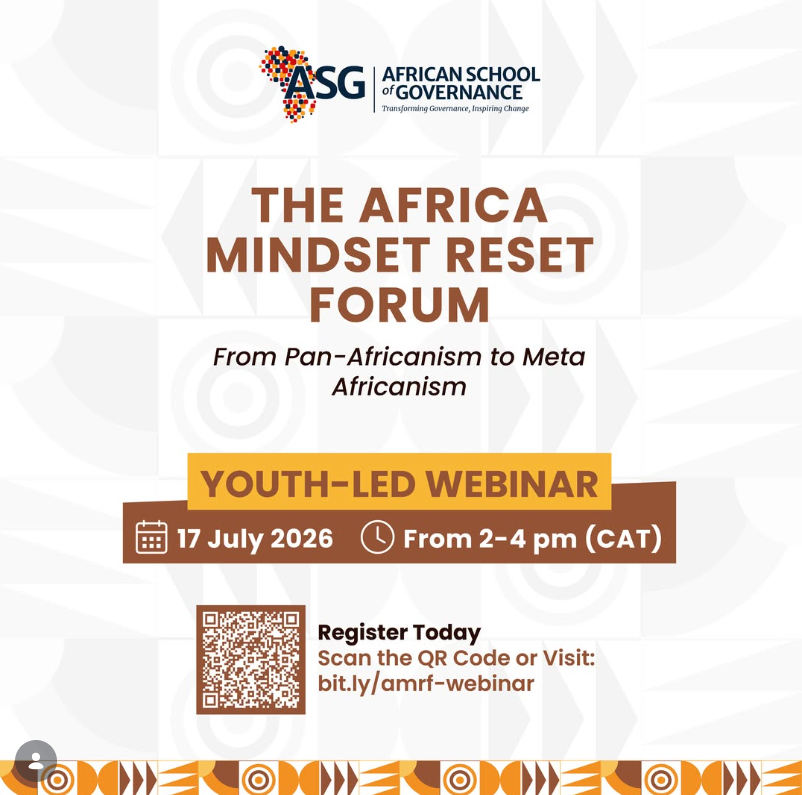 ASG
AFRICAN SCHOOL of GOVERNANCE
Transforming Governance, Inspiring Change

THE AFRICA MINDSET RESET FORUM

From Pan-Africanism to Meta Africanism

YOUTH-LED WEBINAR

17 July 2026 From 2-4 pm (CAT)

Register Today
Scan the QR Code or Visit:
bit.ly/amrf-webinar